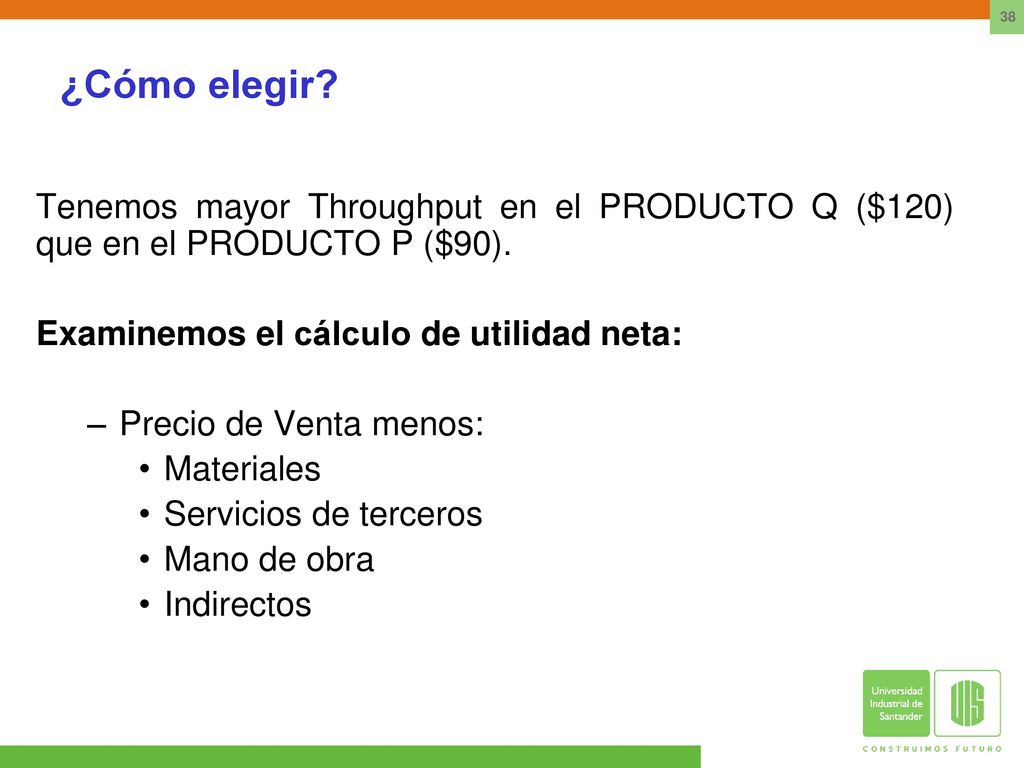 38

¿Cómo elegir?

Tenemos mayor Throughput en el PRODUCTO Q (\$120) que en el PRODUCTO P (\$90).

Examinemos el cálculo de utilidad neta:

– Precio de Venta menos:
• Materiales
• Servicios de terceros
• Mano de obra
• Indirectos

Universidad Industrial de Santander
UIS
CONSTRUIMOS FUTURO